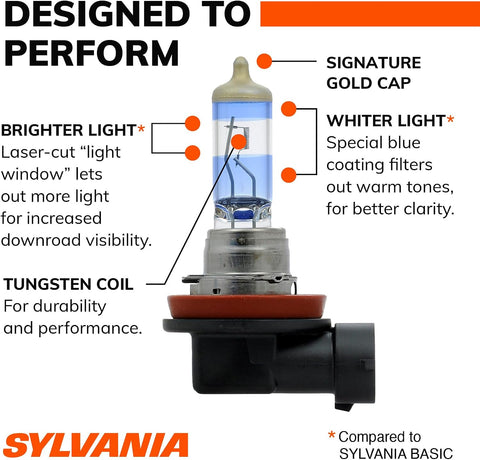 DESIGNED TO PERFORM

SIGNATURE GOLD CAP

BRIGHTER LIGHT*
Laser-cut “light window” lets out more light for increased downroad visibility.

WHITER LIGHT*
Special blue coating filters out warm tones, for better clarity.

TUNGSTEN COIL
For durability and performance.

SYLVANIA

* Compared to SYLVANIA BASIC